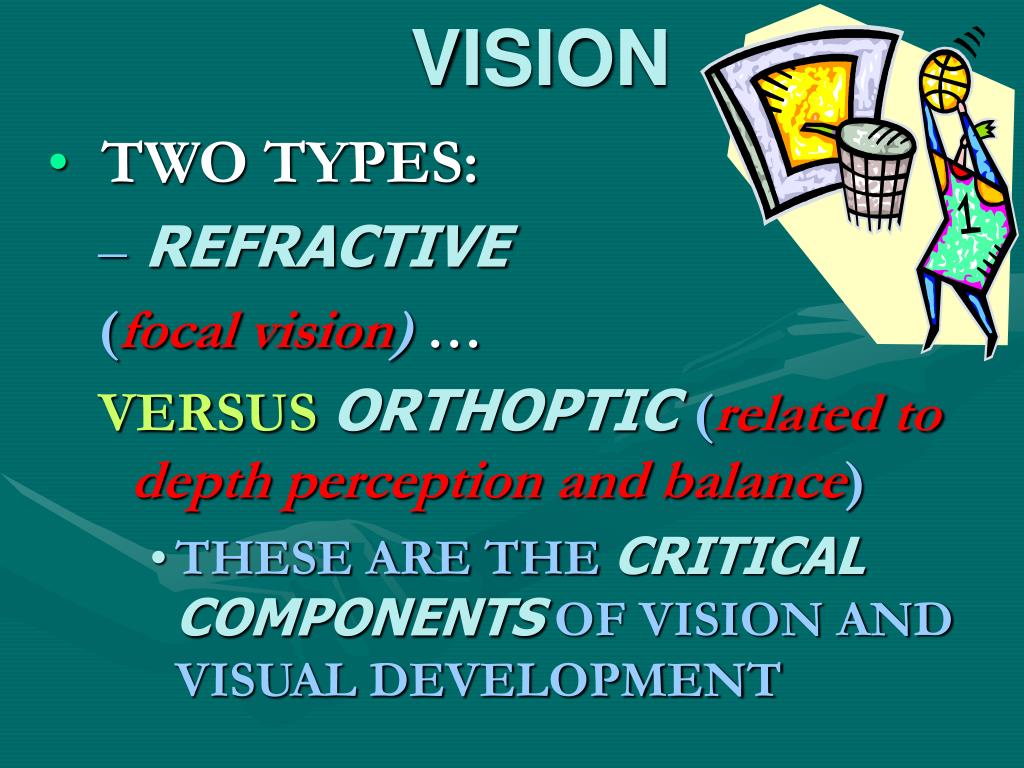 VISION

• TWO TYPES:

– REFRACTIVE

(focal vision) …

VERSUS ORTHOPTIC (related to depth perception and balance)

• THESE ARE THE CRITICAL COMPONENTS OF VISION AND VISUAL DEVELOPMENT

1